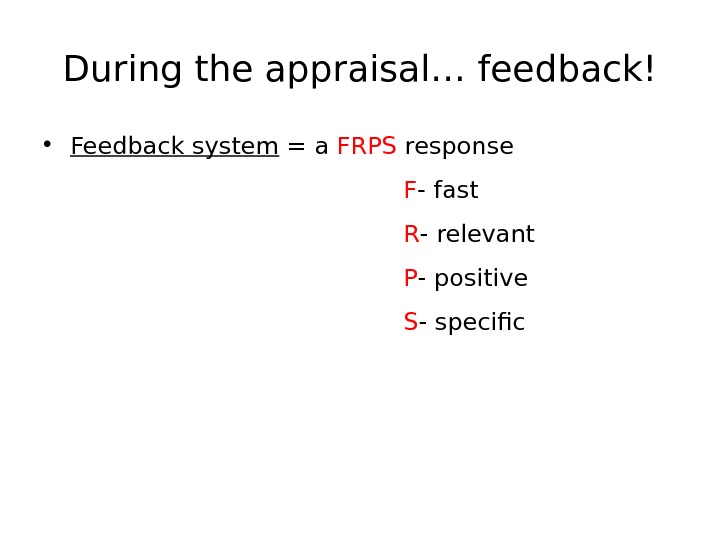 During the appraisal… feedback!

• Feedback system = a FRPS response

F- fast

R- relevant

P- positive

S- specific